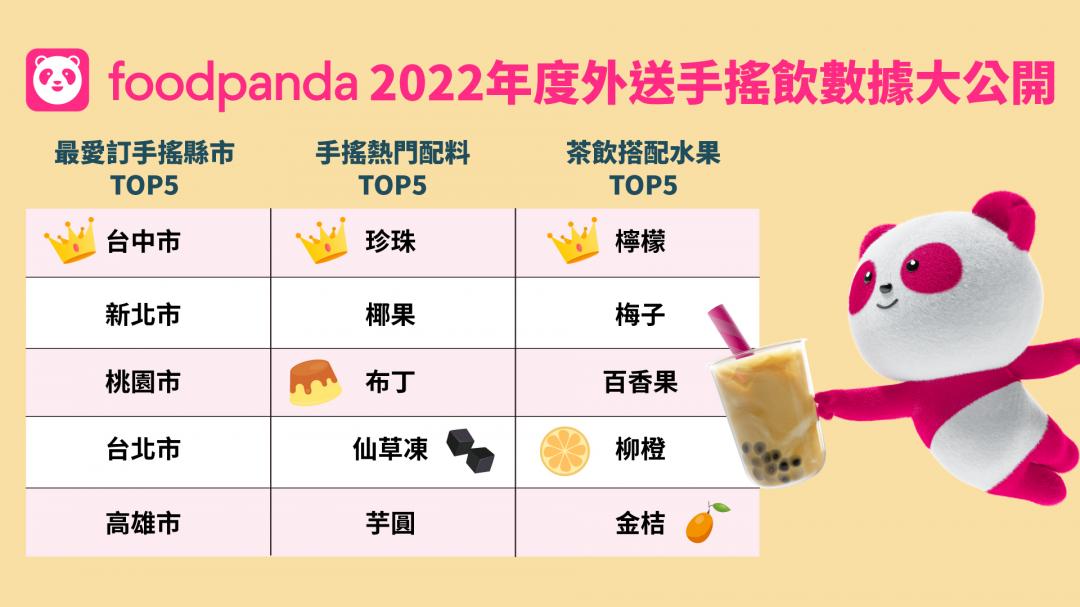 foodpanda 2022年度外送手搖飲數據大公開

| 最愛訂手搖縣市 TOP5 | 手搖熱門配料 TOP5 | 茶飲搭配水果 TOP5 |
|---|---|---|
| 台中市 | 珍珠 | 檸檬 |
| 新北市 | 椰果 | 梅子 |
| 桃園市 | 布丁 | 百香果 |
| 台北市 | 仙草凍 | 柳橙 |
| 高雄市 | 芋圓 | 金桔 |